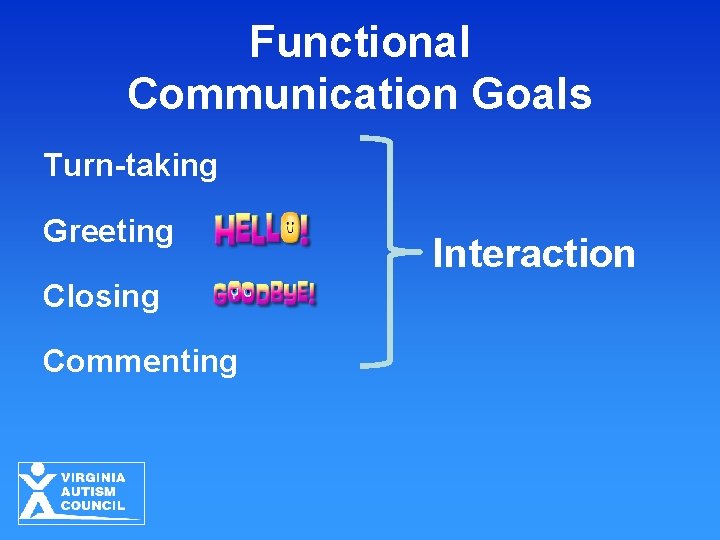 Functional Communication Goals

Turn-taking

Greeting HELLO!

Closing GOODBYE!

Commenting

Interaction

VIRGINIA AUTISM COUNCIL